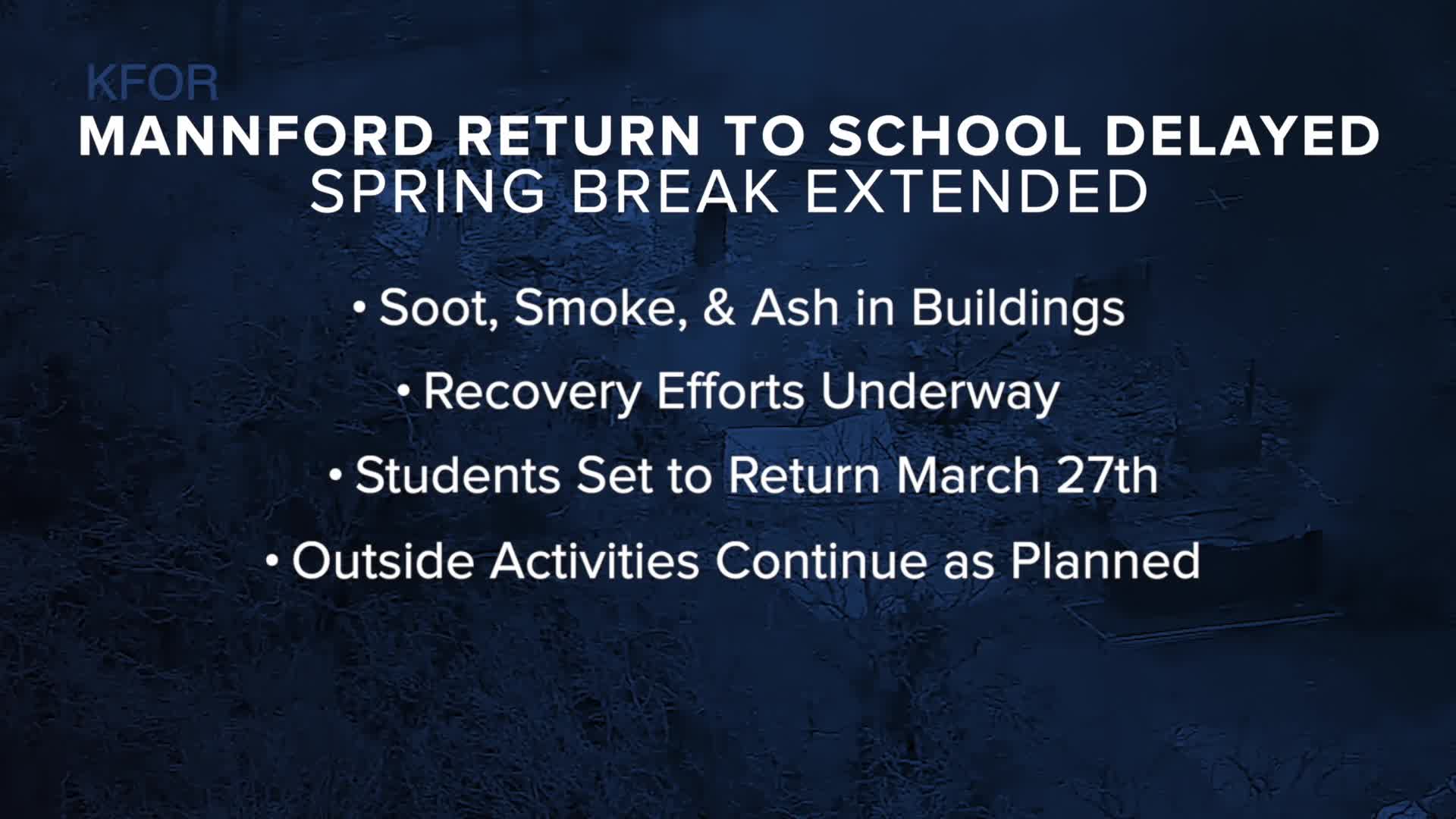 KFOR

MANNFORD RETURN TO SCHOOL DELAYED
SPRING BREAK EXTENDED

• Soot, Smoke, & Ash in Buildings
• Recovery Efforts Underway
• Students Set to Return March 27th
• Outside Activities Continue as Planned